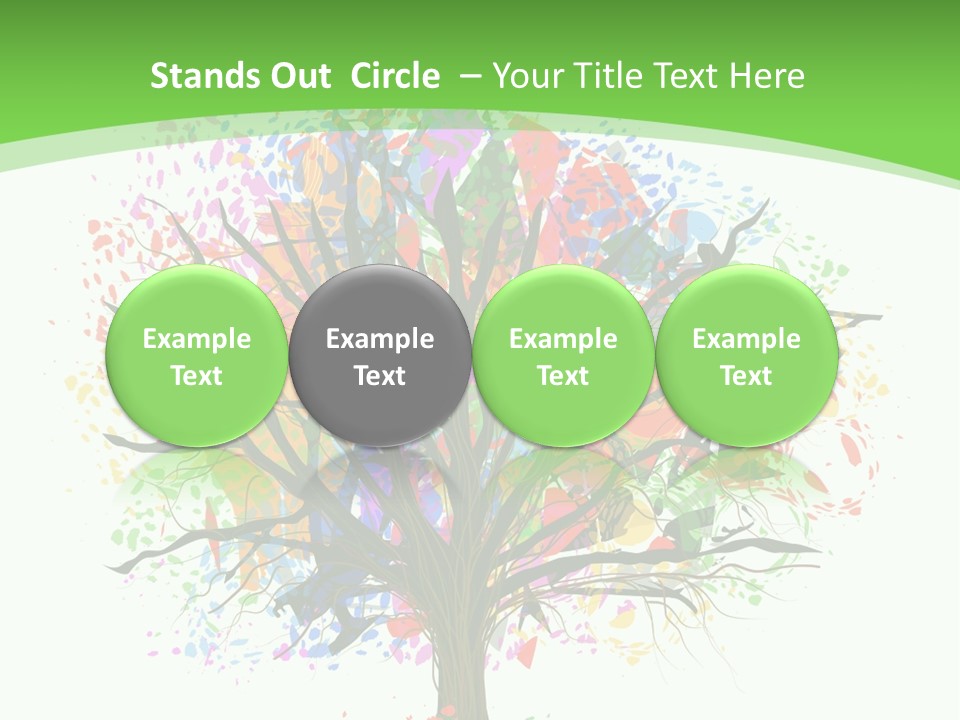 Stands Out Circle – Your Title Text Here

Example Text

Example Text

Example Text

Example Text